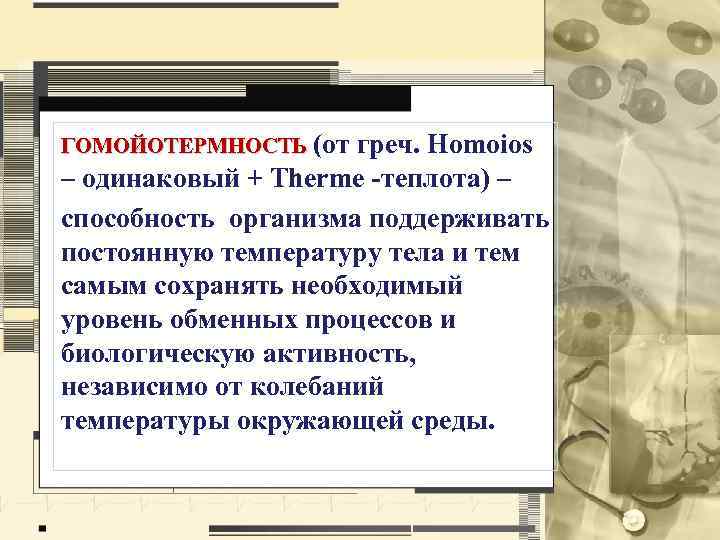 ГОМОЙОТЕРМНОСТЬ (от греч. Homoios – одинаковый + Therme -теплота) – способность  организма поддерживать постоянную температуру тела и тем самым сохранять необходимый уровень обменных процессов и биологическую активность, независимо от колебаний температуры окружающей среды.